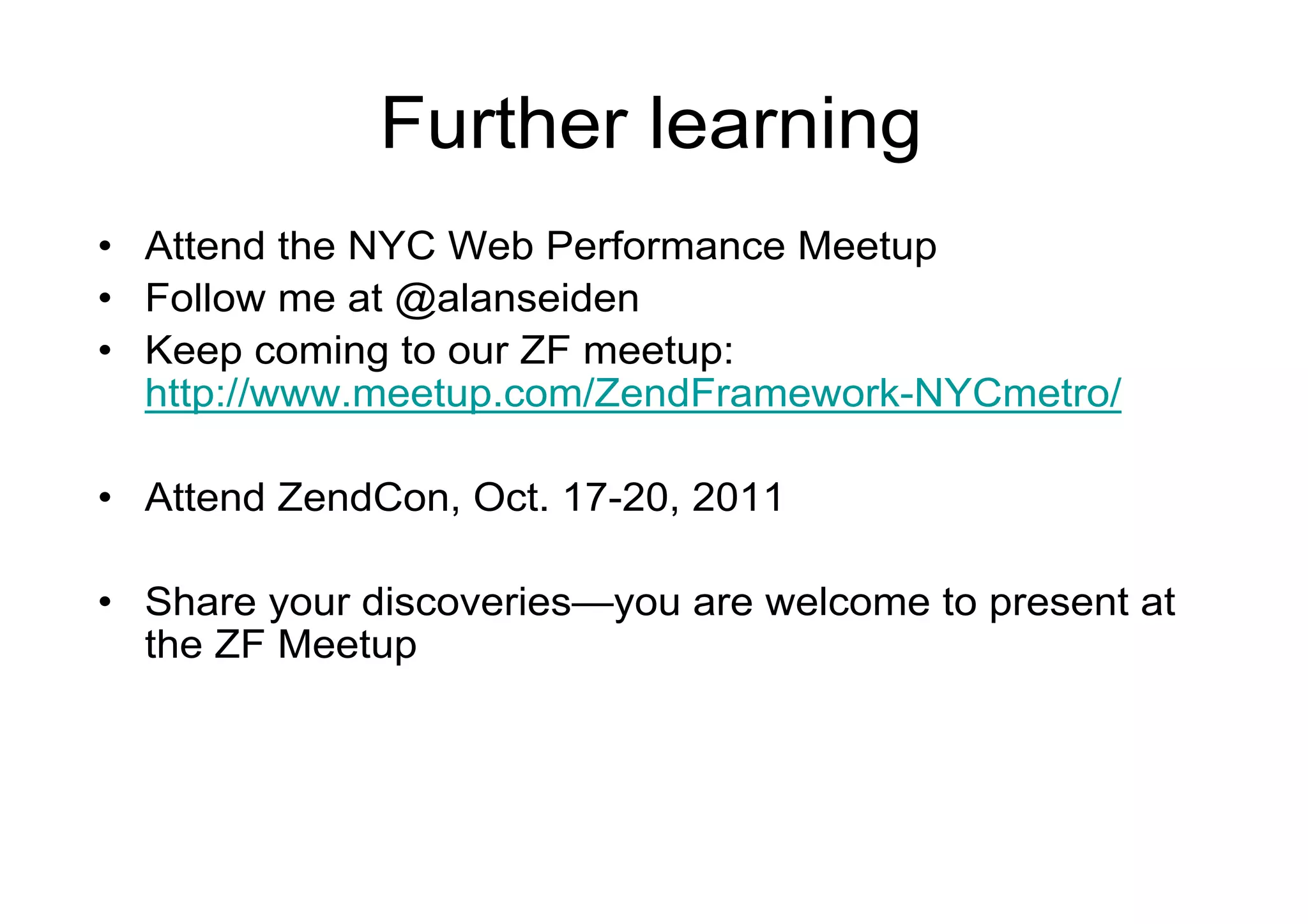 Further learning

• Attend the NYC Web Performance Meetup
• Follow me at @alanseiden
• Keep coming to our ZF meetup: http://www.meetup.com/ZendFramework-NYCmetro/

• Attend ZendCon, Oct. 17-20, 2011

• Share your discoveries—you are welcome to present at the ZF Meetup